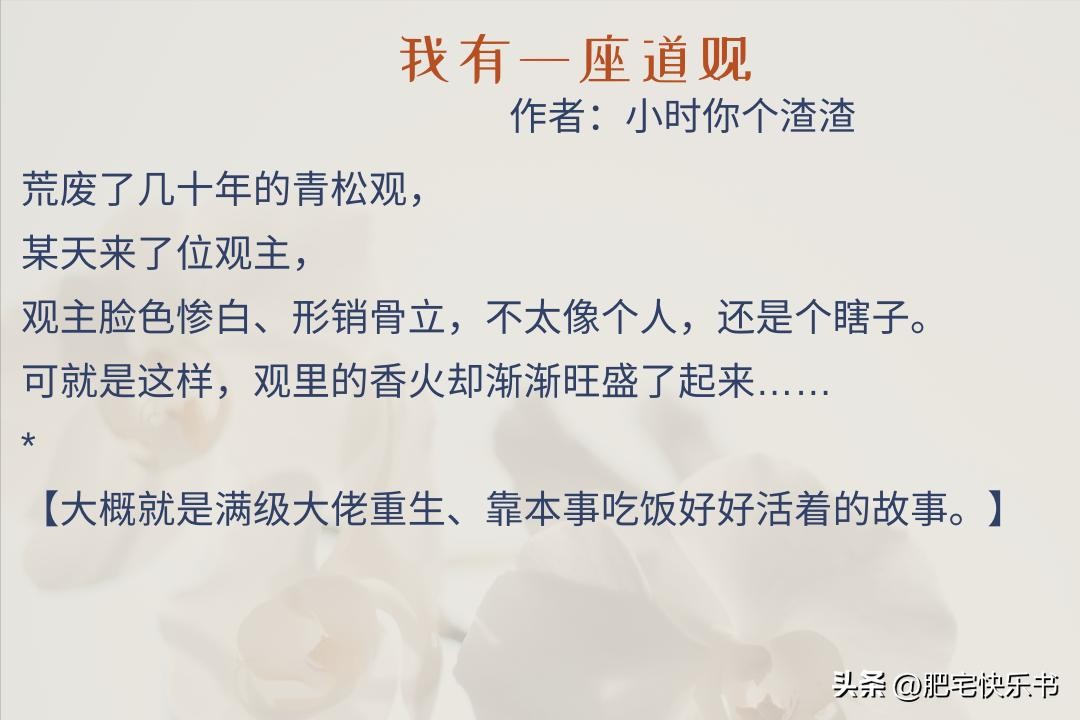 我有一座道观
作者：小时你个渣渣

荒废了几十年的青松观，
某天来了位观主，
观主脸色惨白、形销骨立，不太像个人，还是个瞎子。
可就是这样，观里的香火却渐渐旺盛了起来……
*
【大概就是满级大佬重生、靠本事吃饭好好活着的故事。】

头条 @肥宅快乐书